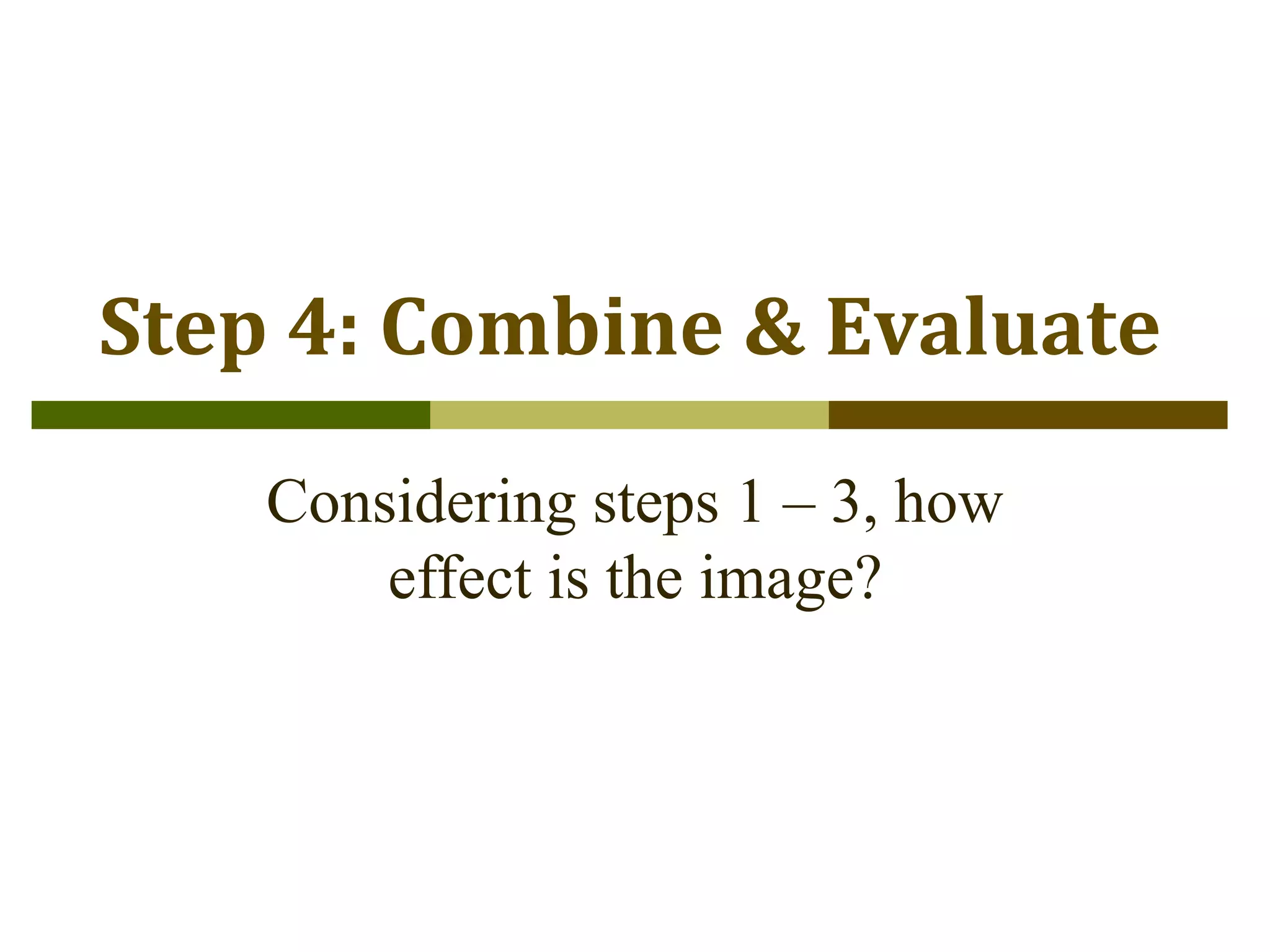 Step 4: Combine & Evaluate

Considering steps 1 – 3, how effect is the image?